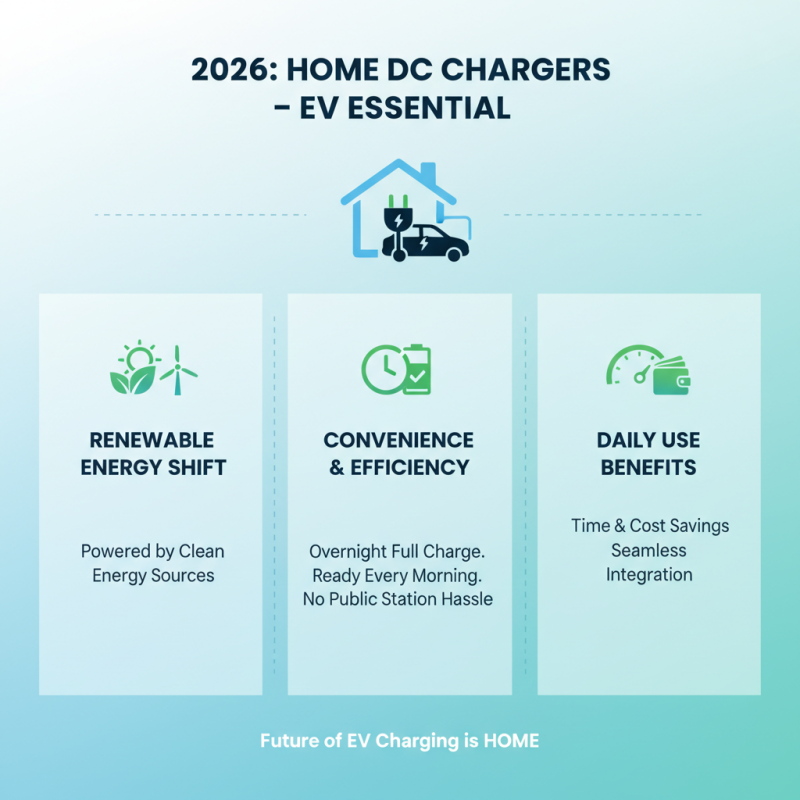 2026: HOME DC CHARGERS – EV ESSENTIAL

RENEWABLE ENERGY SHIFT

Powered by Clean Energy Sources

CONVENIENCE & EFFICIENCY

Overnight Full Charge. Ready Every Morning. No Public Station Hassle

DAILY USE BENEFITS

Time & Cost Savings Seamless Integration

Future of EV Charging is HOME